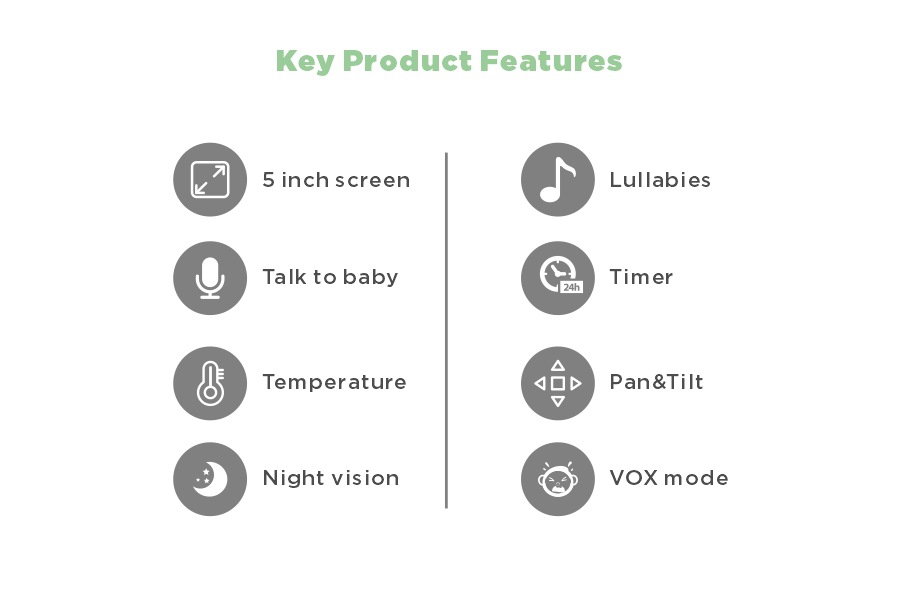 Key Product Features

5 inch screen

Talk to baby

Temperature

Night vision

Lullabies

24h

Timer

Pan&Tilt

VOX mode